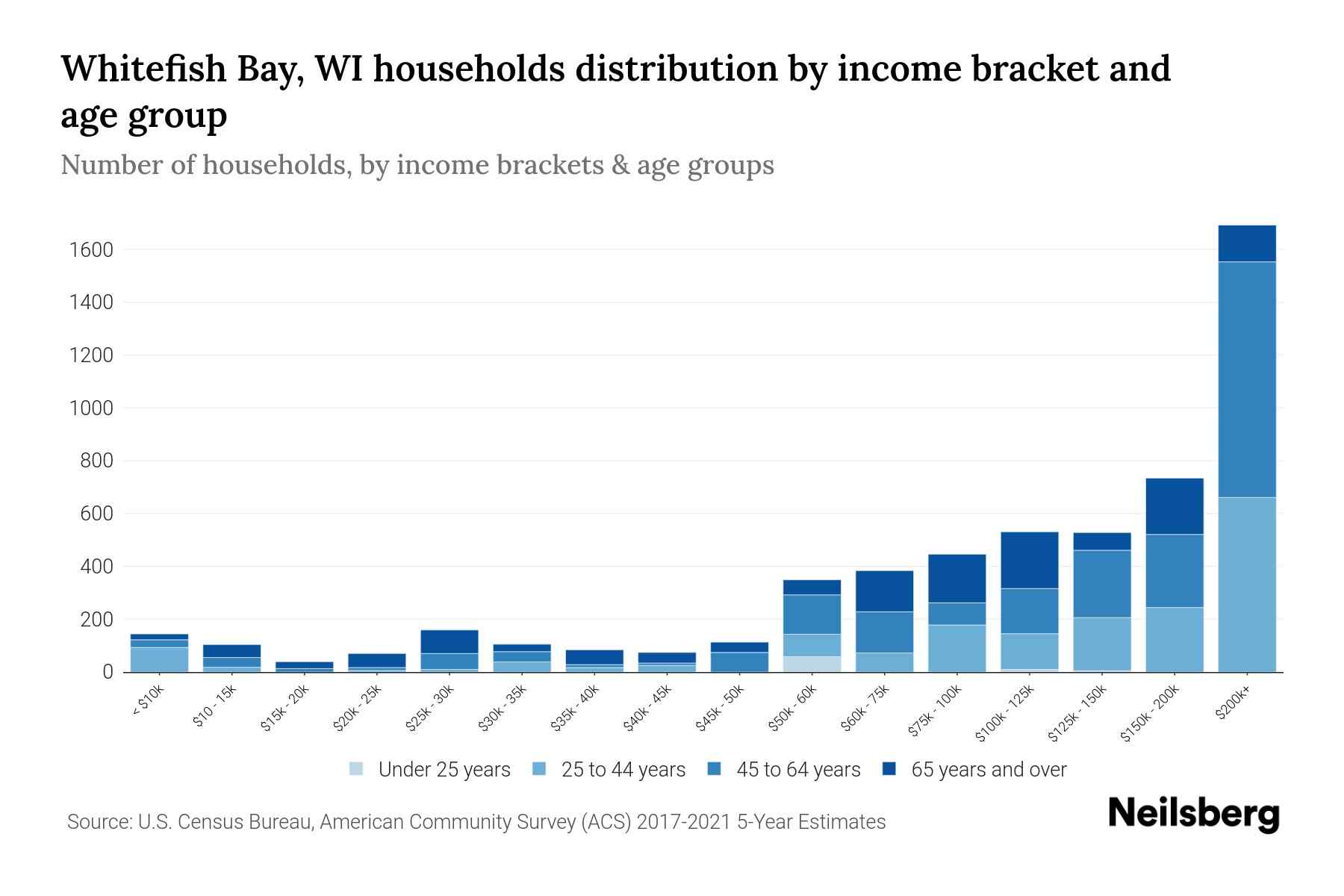 Whitefish Bay, WI households distribution by income bracket and age group

Number of households, by income brackets & age groups

1600
1400
1200
1000
800
600
400
200
0

< $10k
$10 - 15k
$15k - 20k
$20k - 25k
$25k - 30k
$30k - 35k
$35k - 40k
$40k - 45k
$45k - 50k
$50k - 60k
$60k - 75k
$75k - 100k
$100k - 125k
$125k - 150k
$150k - 200k
$200k+

Under 25 years
25 to 44 years
45 to 64 years
65 years and over

Source: U.S. Census Bureau, American Community Survey (ACS) 2017-2021 5-Year Estimates

Neilsberg